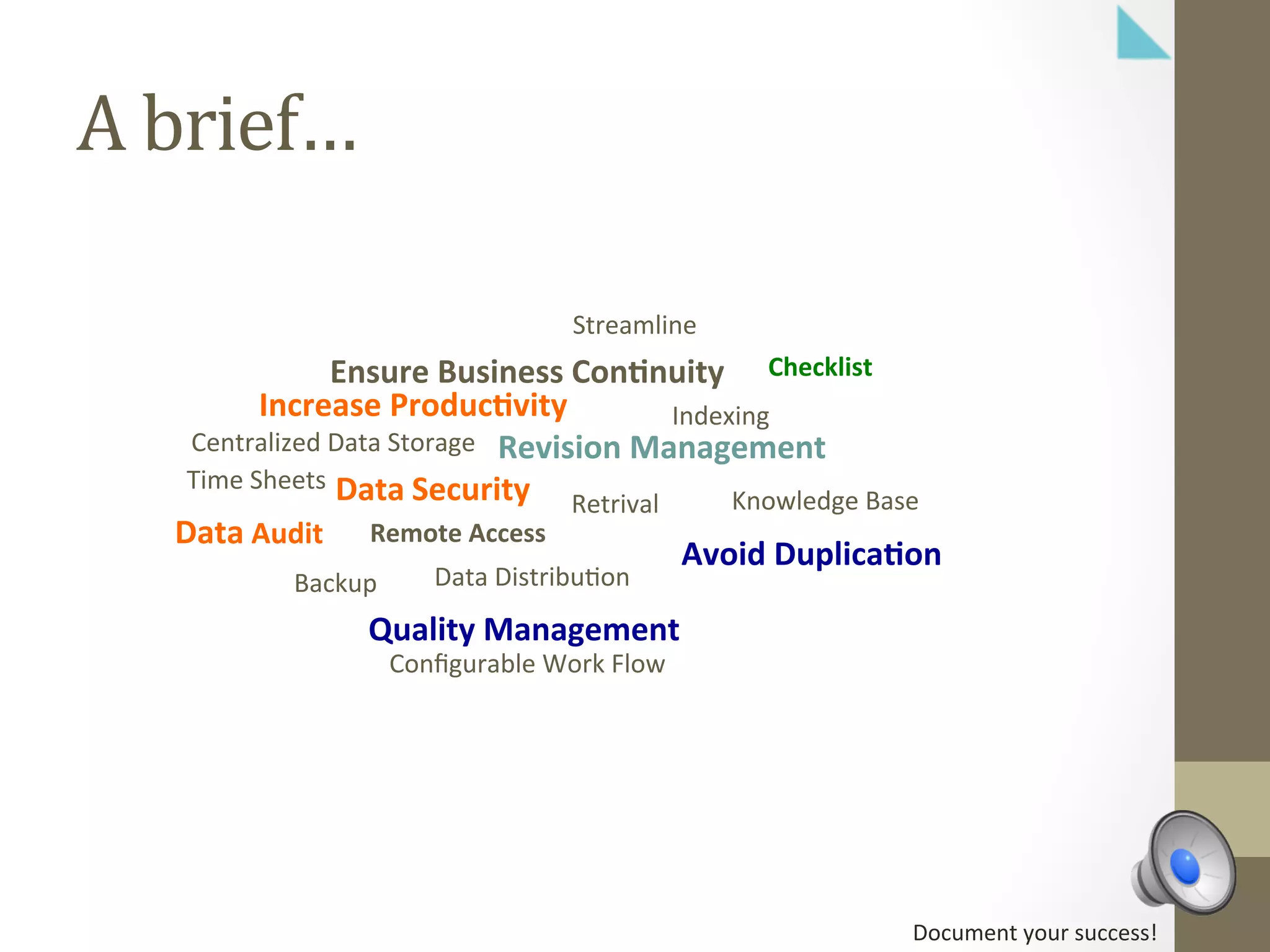 A brief...

Streamline

Ensure Business Continuity

Checklist

Increase Productivity

Indexing

Centralized Data Storage

Revision Management

Time Sheets

Data Security

Retrival

Knowledge Base

Data Audit

Remote Access

Avoid Duplication

Backup

Data Distribution

Quality Management

Configurable Work Flow

Document your success!